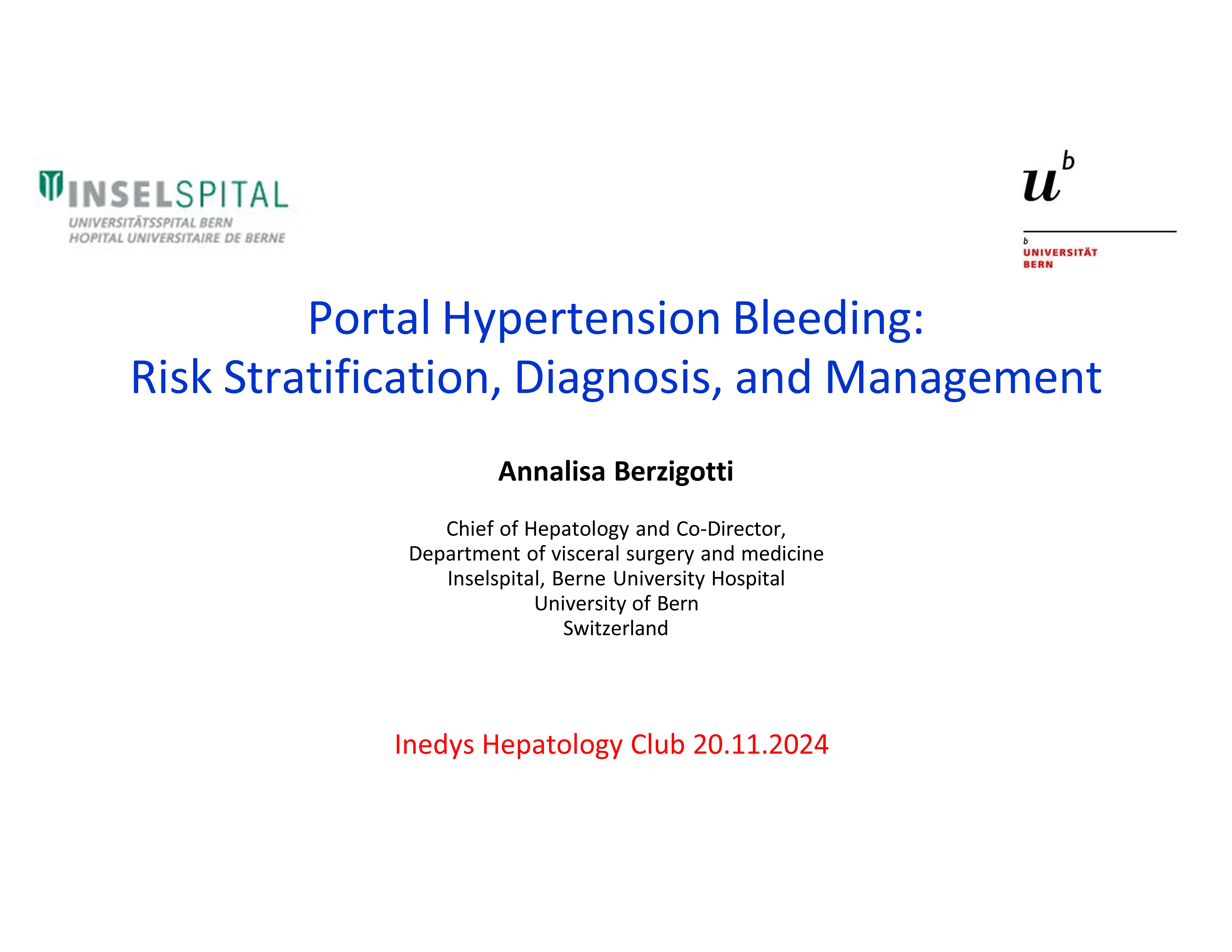 INSELSPITAL
UNIVERSITÄTSSPITAL BERN
HOPITAL UNIVERSITAIRE DE BERNE

$u^b$

b
UNIVERSITÄT
BERN

Portal Hypertension Bleeding:
Risk Stratification, Diagnosis, and Management

Annalisa Berzigotti

Chief of Hepatology and Co-Director,
Department of visceral surgery and medicine
Inselspital, Berne University Hospital
University of Bern
Switzerland

Inedys Hepatology Club 20.11.2024